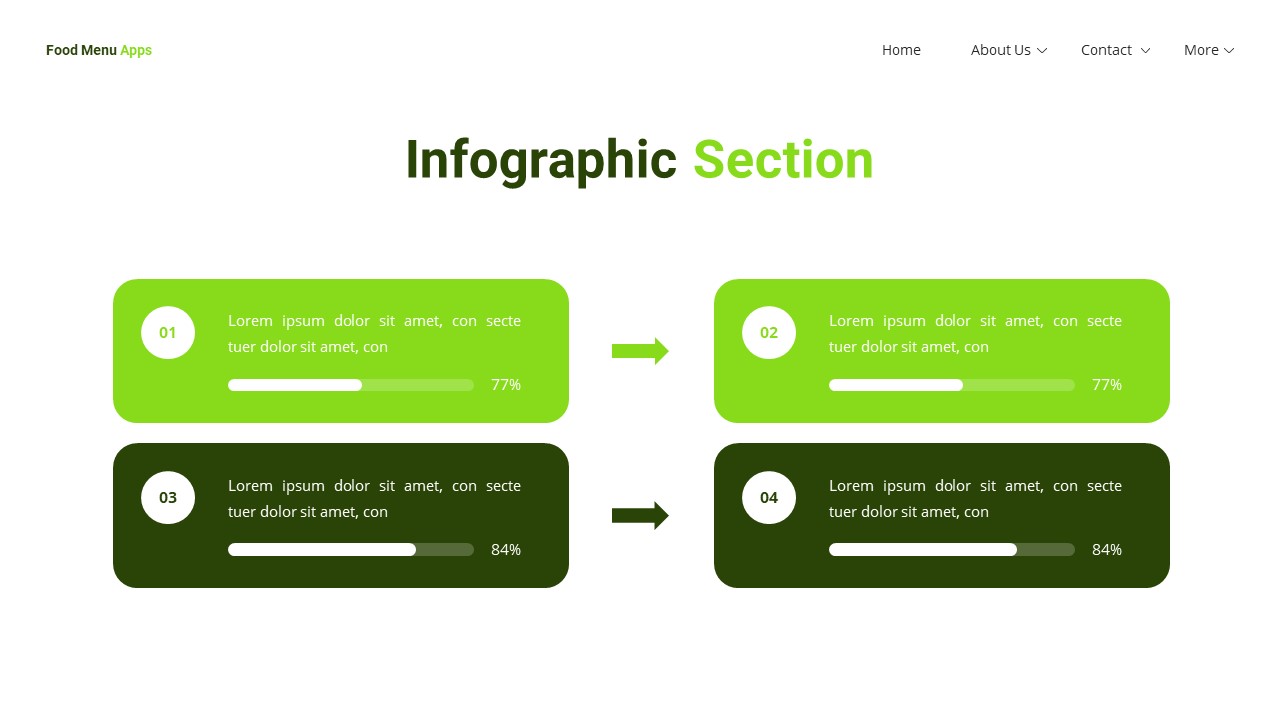 Food Menu Apps

Home About Us Contact More

Infographic Section

01
Lorem ipsum dolor sit amet, con secte tuer dolor sit amet, con
77%

02
Lorem ipsum dolor sit amet, con secte tuer dolor sit amet, con
77%

03
Lorem ipsum dolor sit amet, con secte tuer dolor sit amet, con
84%

04
Lorem ipsum dolor sit amet, con secte tuer dolor sit amet, con
84%